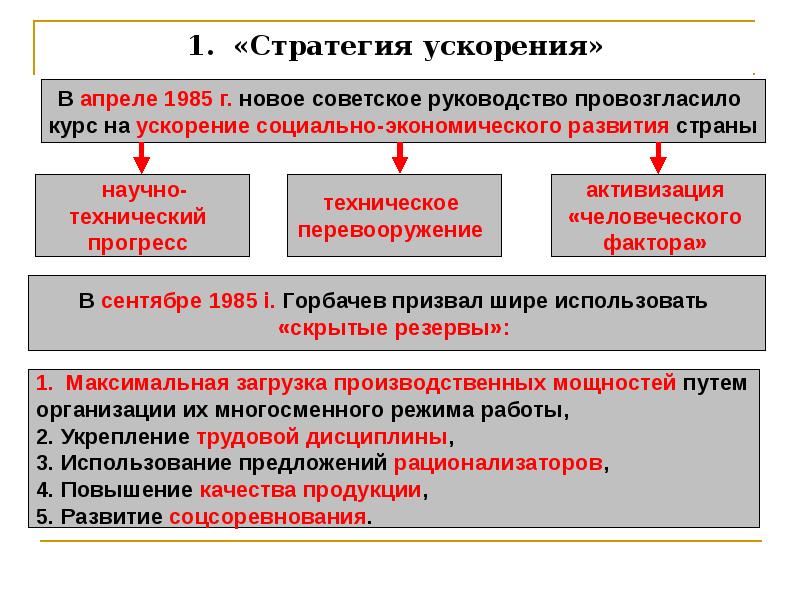 1. «Стратегия ускорения»

В апреле 1985 г. новое советское руководство провозгласило курс на ускорение социально-экономического развития страны

научно-технический прогресс

техническое перевооружение

активизация «человеческого фактора»

В сентябре 1985 і. Горбачев призвал шире использовать «скрытые резервы»:

1. Максимальная загрузка производственных мощностей путем организации их многосменного режима работы,
2. Укрепление трудовой дисциплины,
3. Использование предложений рационализаторов,
4. Повышение качества продукции,
5. Развитие соцсоревнования.